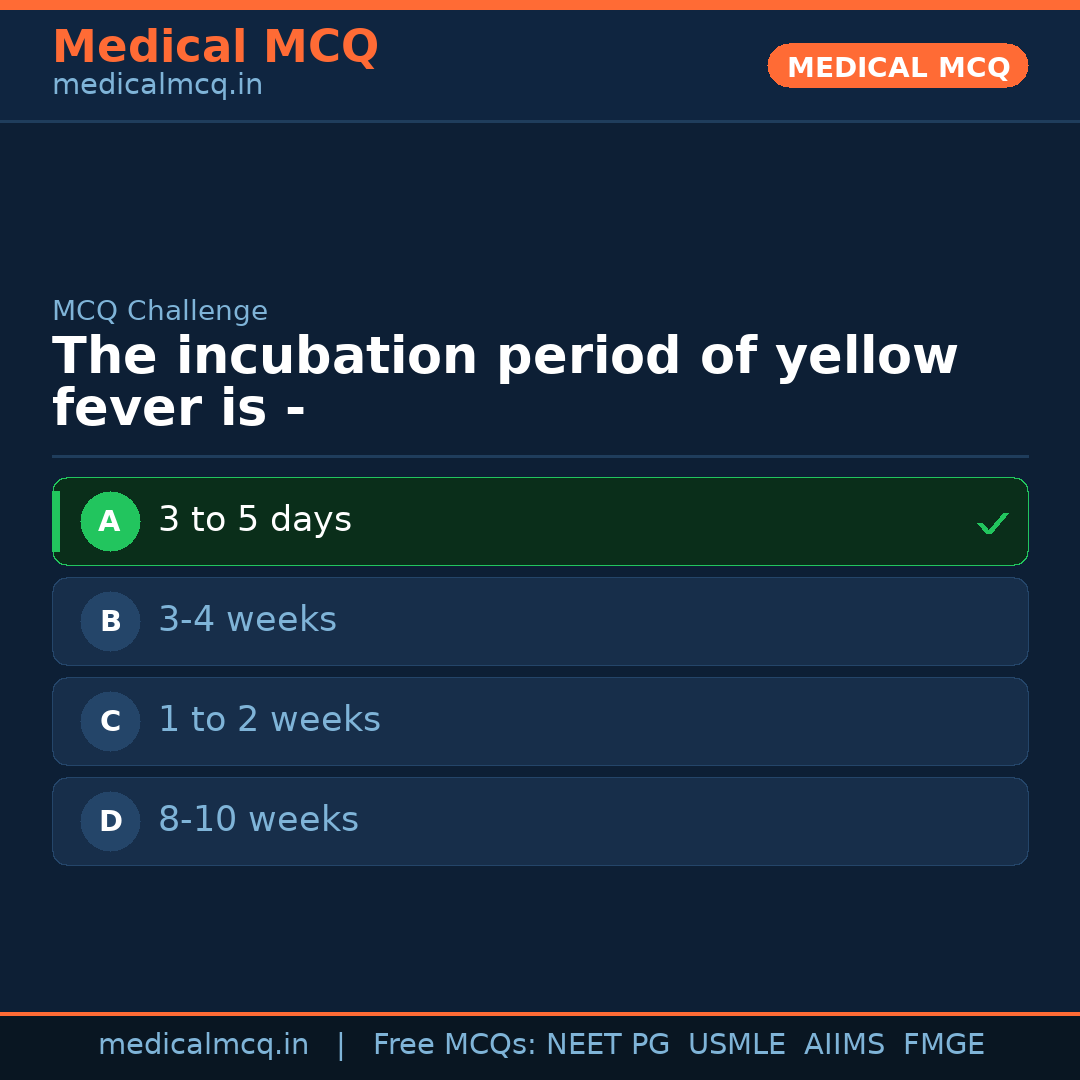 Medical MCQ
medicalmcq.in

MEDICAL MCQ

MCQ Challenge
The incubation period of yellow fever is -

A 3 to 5 days ✓
B 3-4 weeks
C 1 to 2 weeks
D 8-10 weeks

medicalmcq.in | Free MCQs: NEET PG USMLE AIIMS FMGE